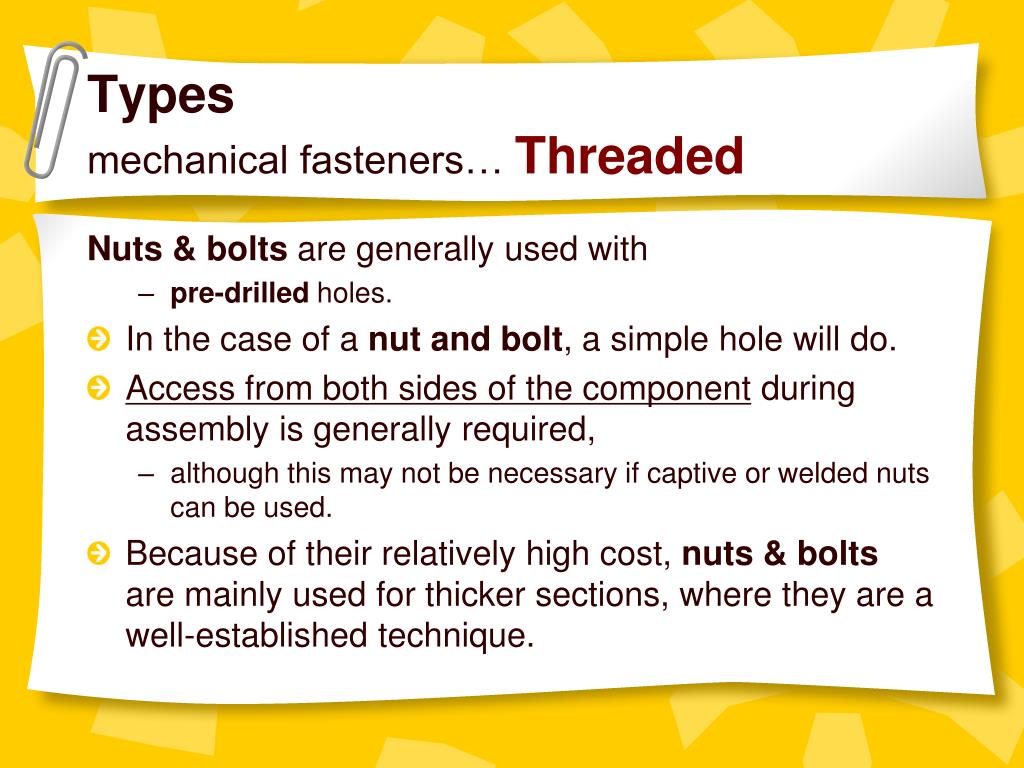 Types
mechanical fasteners… Threaded

Nuts & bolts are generally used with
– pre-drilled holes.

In the case of a nut and bolt, a simple hole will do.

Access from both sides of the component during assembly is generally required,
– although this may not be necessary if captive or welded nuts can be used.

Because of their relatively high cost, nuts & bolts are mainly used for thicker sections, where they are a well-established technique.